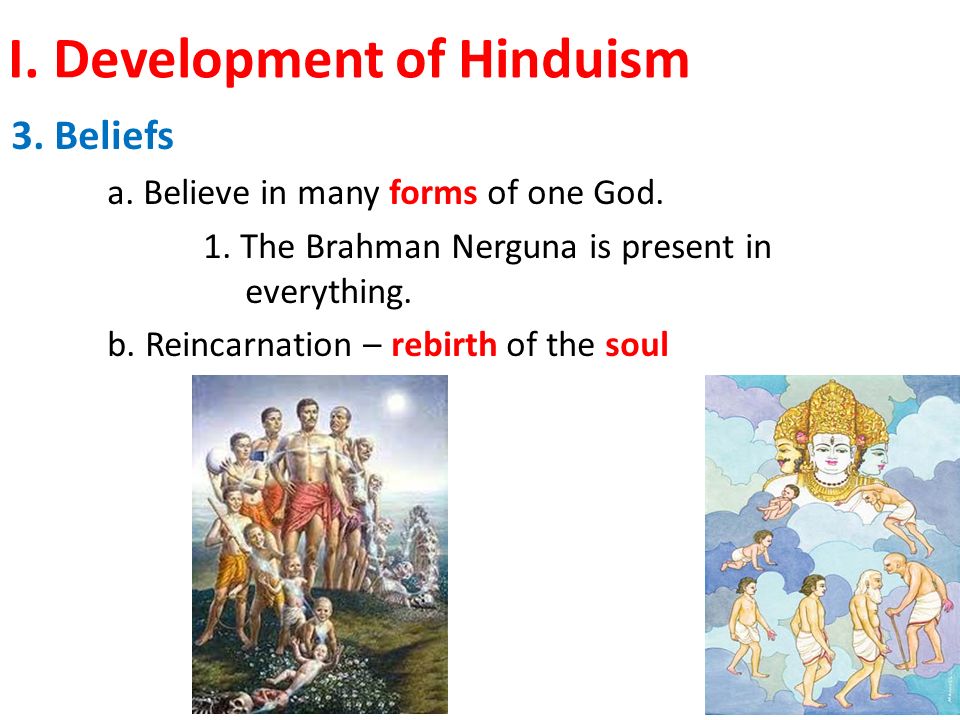 I. Development of Hinduism

3. Beliefs

a. Believe in many forms of one God.

1. The Brahman Nerguna is present in everything.

b. Reincarnation – rebirth of the soul